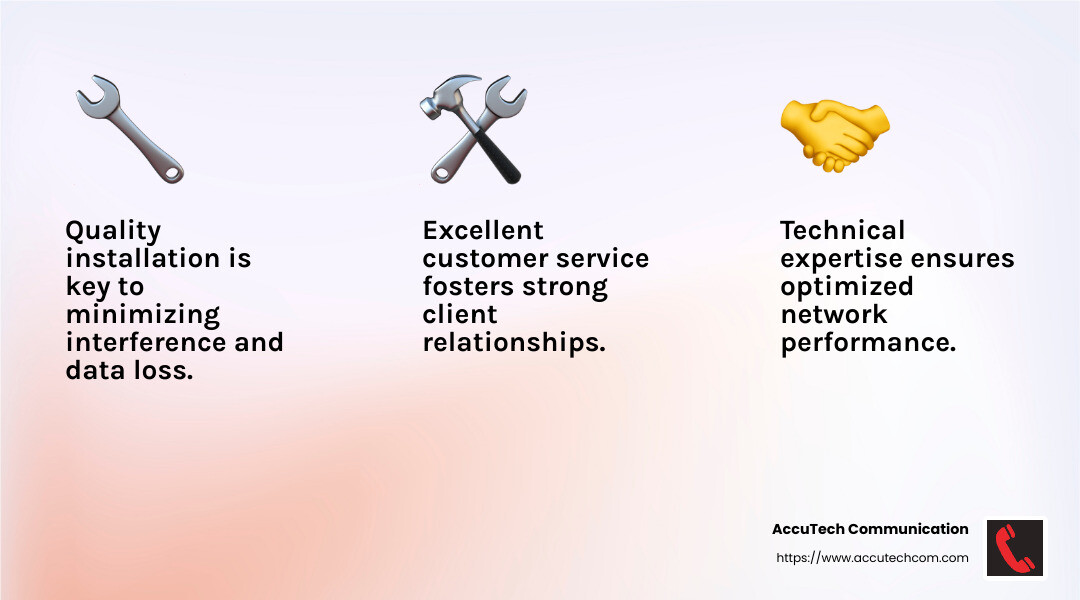 Quality installation is key to minimizing interference and data loss.

Excellent customer service fosters strong client relationships.

Technical expertise ensures optimized network performance.

AccuTech Communication
https://www.accutechcom.com